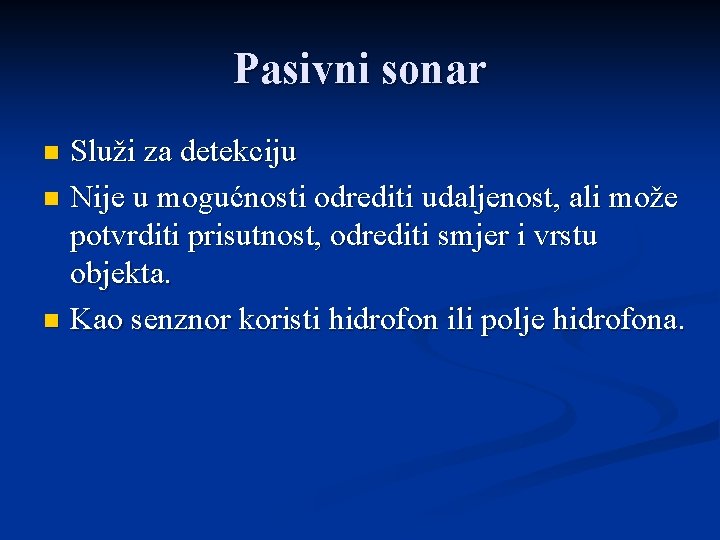 Pasivni sonar

- Služi za detekciju
- Nije u mogućnosti odrediti udaljenost, ali može potvrditi prisutnost, odrediti smjer i vrstu objekta.
- Kao senznor koristi hidrofon ili polje hidrofona.